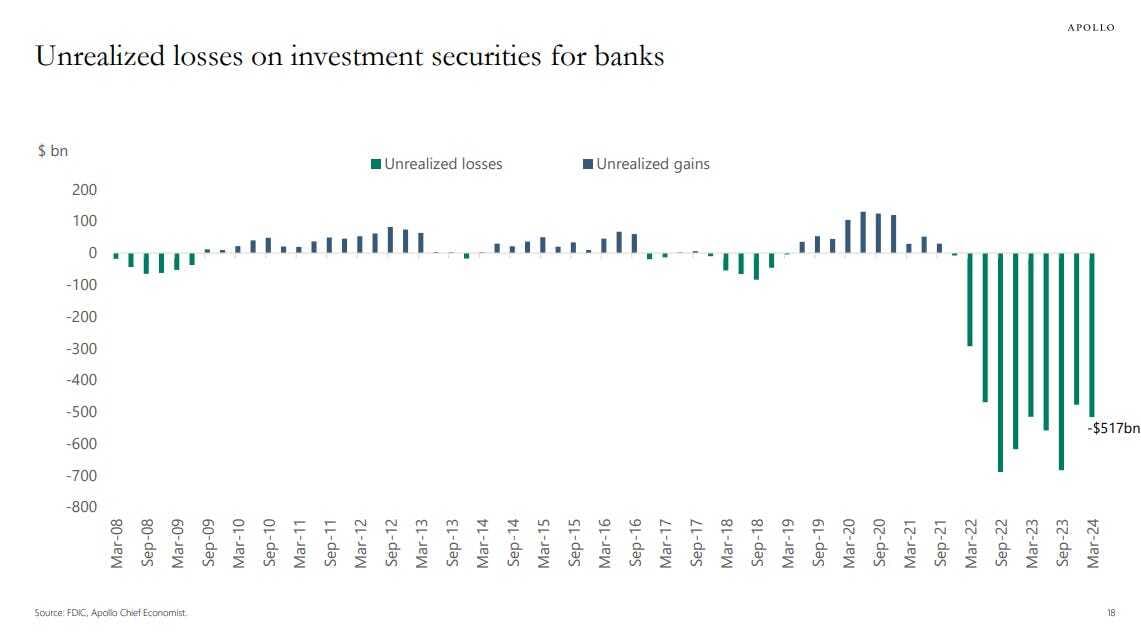 APOLLO

Unrealized losses on investment securities for banks

$ bn

Unrealized losses Unrealized gains

200
100
0
-100
-200
-300
-400
-500
-600
-700
-800

-$517bn

Mar-08 Sep-08 Mar-09 Sep-09 Mar-10 Sep-10 Mar-11 Sep-11 Mar-12 Sep-12 Mar-13 Sep-13 Mar-14 Sep-14 Mar-15 Sep-15 Mar-16 Sep-16 Mar-17 Sep-17 Mar-18 Sep-18 Mar-19 Sep-19 Mar-20 Sep-20 Mar-21 Sep-21 Mar-22 Sep-22 Mar-23 Sep-23 Mar-24

Source: FDIC, Apollo Chief Economist.

18